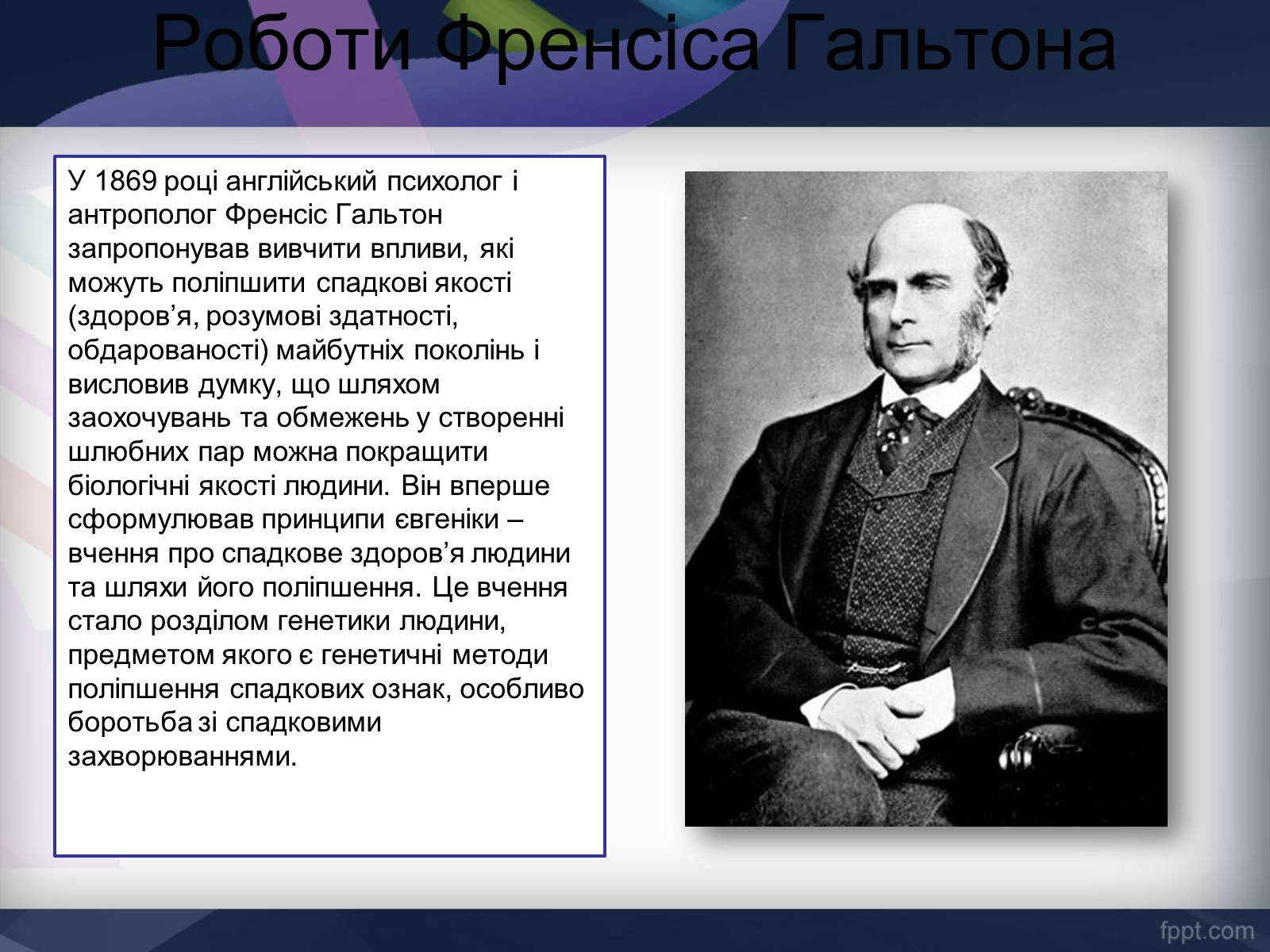 Роботи Френсіса Гальтона

У 1869 році англійський психолог і антрополог Френсіс Гальтон запропонував вивчити впливи, які можуть поліпшити спадкові якості (здоров’я, розумові здатності, обдарованості) майбутніх поколінь і висловив думку, що шляхом заохочувань та обмежень у створенні шлюбних пар можна покращити біологічні якості людини. Він вперше сформулював принципи євгеніки – вчення про спадкове здоров’я людини та шляхи його поліпшення. Це вчення стало розділом генетики людини, предметом якого є генетичні методи поліпшення спадкових ознак, особливо боротьба зі спадковими захворюваннями.

fppt.com